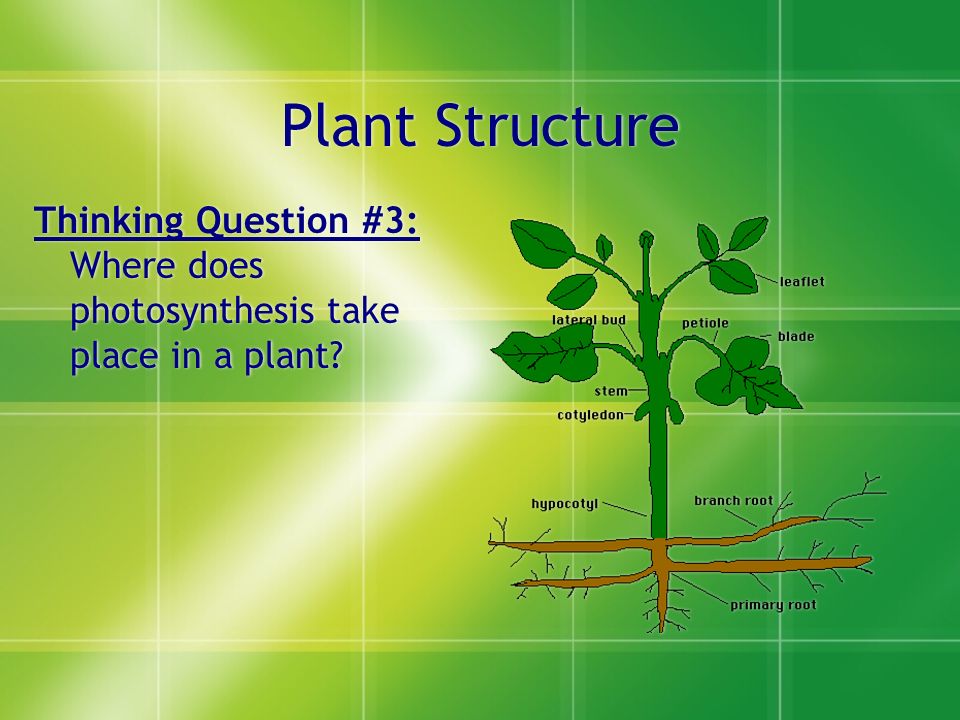 Plant Structure

Thinking Question #3:
Where does photosynthesis take place in a plant?

leaflet
lateral bud
petiole
blade
stem
cotyledon
hypocotyl
branch root
primary root